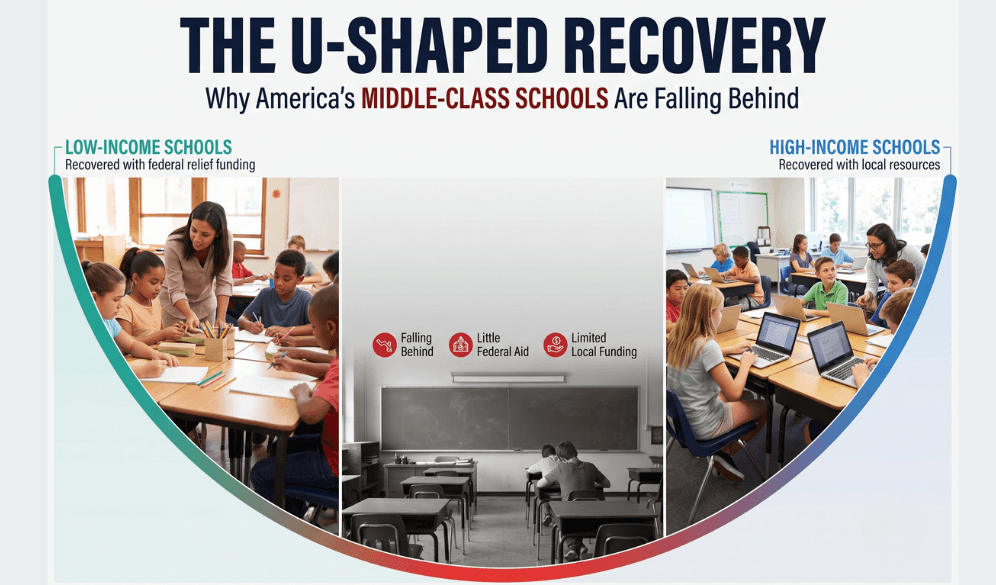 THE U-SHAPED RECOVERY

Why America's MIDDLE-CLASS SCHOOLS Are Falling Behind

LOW-INCOME SCHOOLS
Recovered with federal relief funding

HIGH-INCOME SCHOOLS
Recovered with local resources

Falling Behind

Little Federal Aid

Limited Local Funding